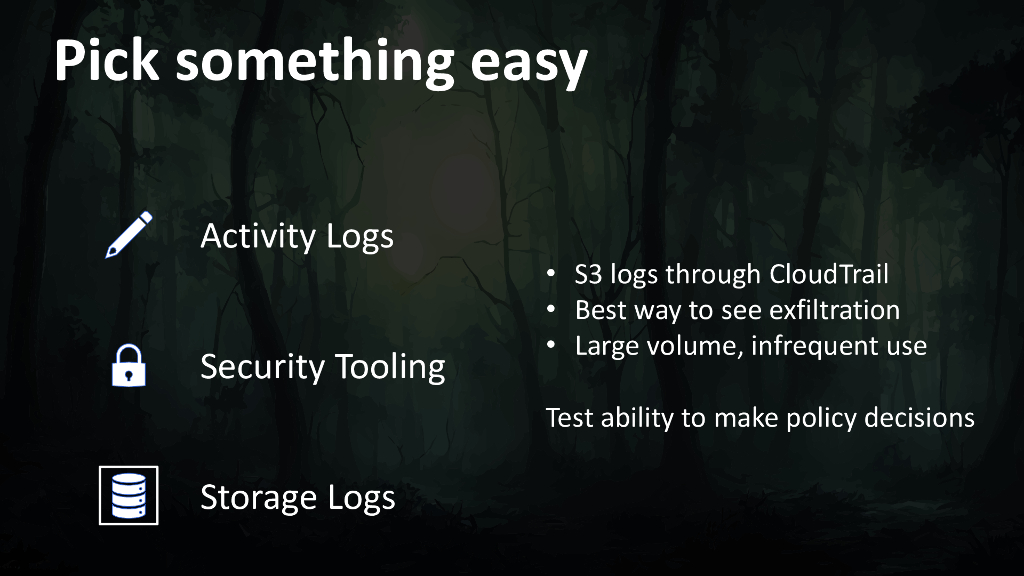 Pick something easy

Activity Logs

Security Tooling

Storage Logs

• S3 logs through CloudTrail
• Best way to see exfiltration
• Large volume, infrequent use

Test ability to make policy decisions